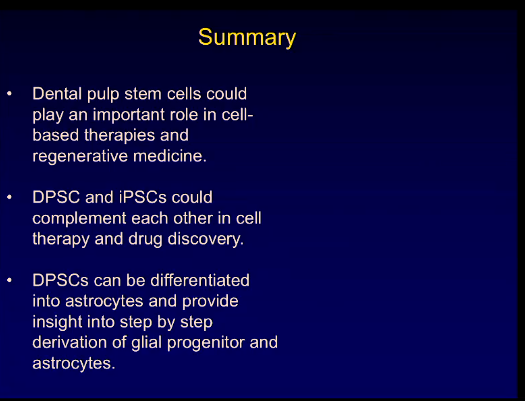 Summary

• Dental pulp stem cells could play an important role in cell-based therapies and regenerative medicine.

• DPSC and iPSCs could complement each other in cell therapy and drug discovery.

• DPSCs can be differentiated into astrocytes and provide insight into step by step derivation of glial progenitor and astrocytes.